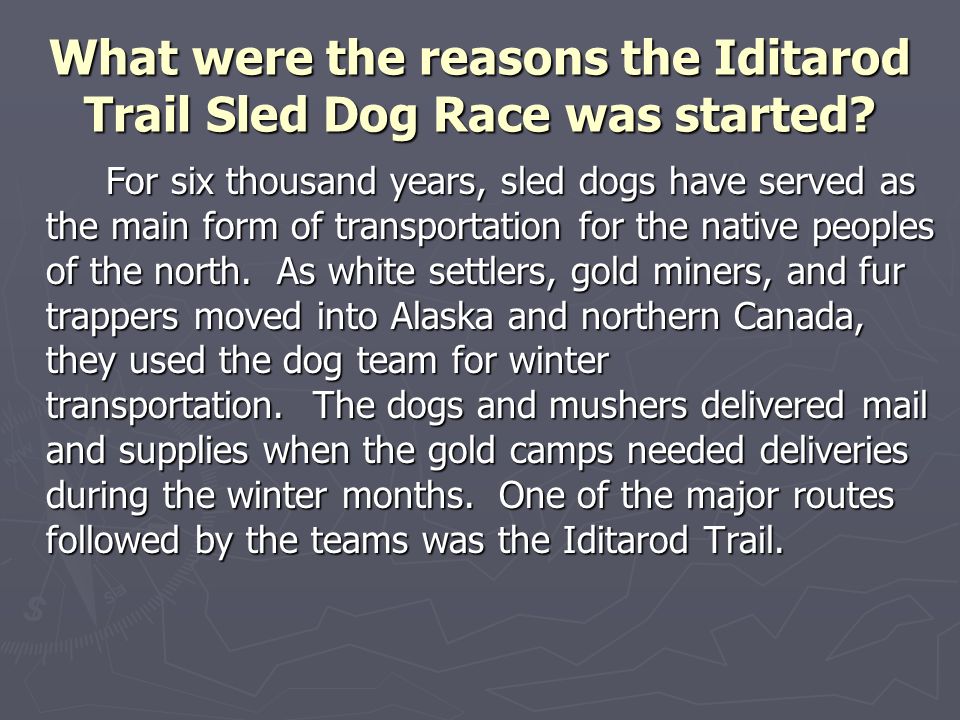 What were the reasons the Iditarod Trail Sled Dog Race was started?

For six thousand years, sled dogs have served as the main form of transportation for the native peoples of the north. As white settlers, gold miners, and fur trappers moved into Alaska and northern Canada, they used the dog team for winter transportation. The dogs and mushers delivered mail and supplies when the gold camps needed deliveries during the winter months. One of the major routes followed by the teams was the Iditarod Trail.